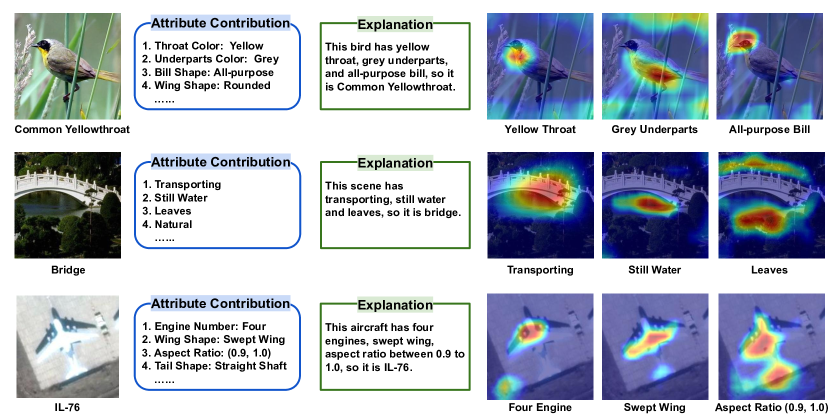 Common Yellowthroat

Attribute Contribution
1. Throat Color: Yellow
2. Underparts Color: Grey
3. Bill Shape: All-purpose
4. Wing Shape: Rounded
......

Explanation
This bird has yellow throat, grey underparts, and all-purpose bill, so it is Common Yellowthroat.

Yellow Throat
Grey Underparts
All-purpose Bill

Bridge

Attribute Contribution
1. Transporting
2. Still Water
3. Leaves
4. Natural
......

Explanation
This scene has transporting, still water and leaves, so it is bridge.

Transporting
Still Water
Leaves

IL-76

Attribute Contribution
1. Engine Number: Four
2. Wing Shape: Swept Wing
3. Aspect Ratio: (0.9, 1.0)
4. Tail Shape: Straight Shaft
......

Explanation
This aircraft has four engines, swept wing, aspect ratio between 0.9 to 1.0, so it is IL-76.

Four Engine
Swept Wing
Aspect Ratio (0.9, 1.0)